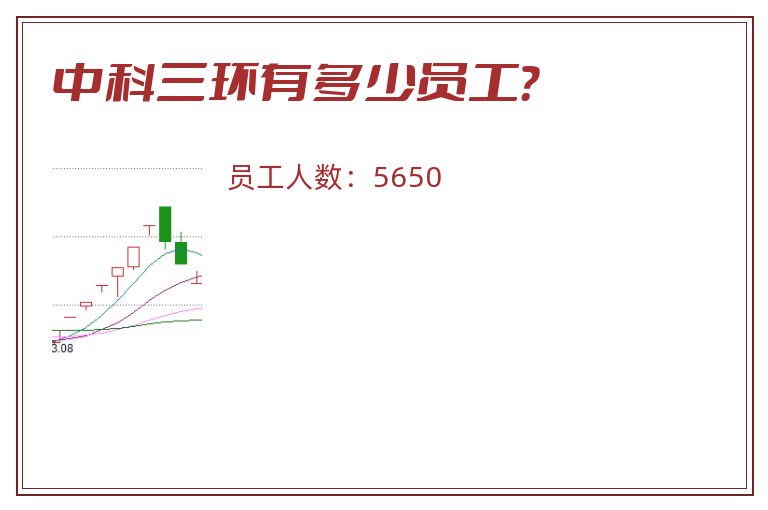 中科三环有多少员工?

员工人数：5650

3.08